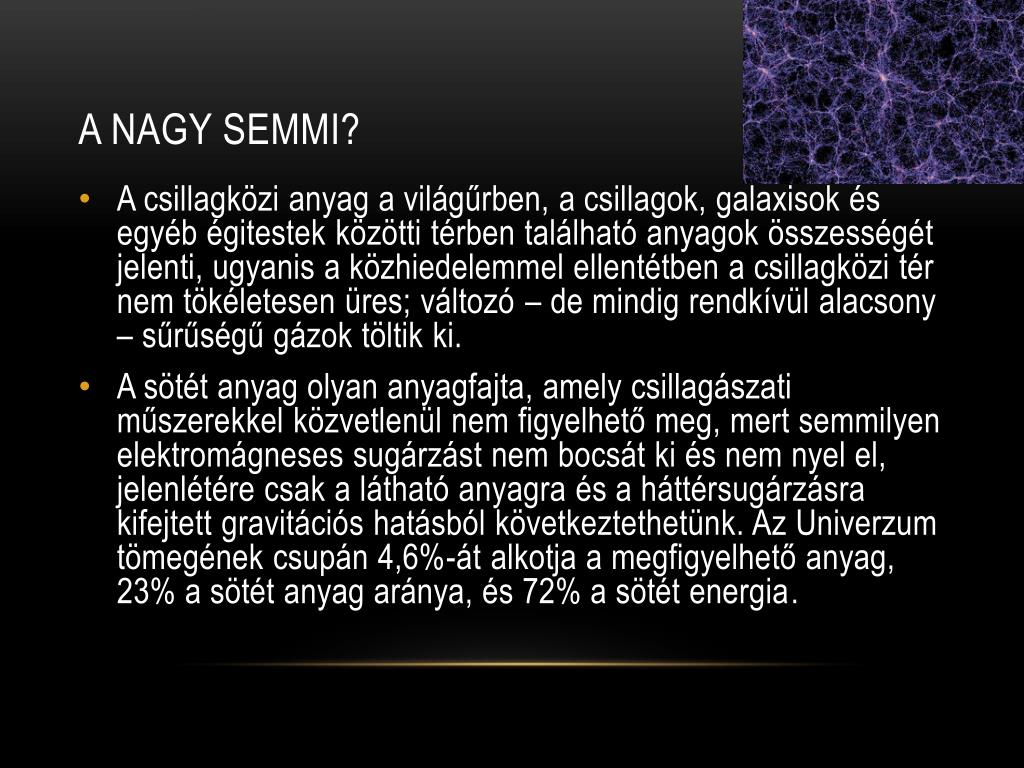 A NAGY SEMMI?

• A csillagközi anyag a világűrben, a csillagok, galaxisok és egyéb égitestek közötti térben található anyagok összességét jelenti, ugyanis a közhiedelemmel ellentétben a csillagközi tér nem tökéletesen üres; változó – de mindig rendkívül alacsony – sűrűségű gázok töltik ki.

• A sötét anyag olyan anyagfajta, amely csillagászati műszerekkel közvetlenül nem figyelhető meg, mert semmilyen elektromágneses sugárzást nem bocsát ki és nem nyel el, jelenlétére csak a látható anyagra és a háttérsugárzásra kifejtett gravitációs hatásból következtethetünk. Az Univerzum tömegének csupán 4,6%-át alkotja a megfigyelhető anyag, 23% a sötét anyag aránya, és 72% a sötét energia.